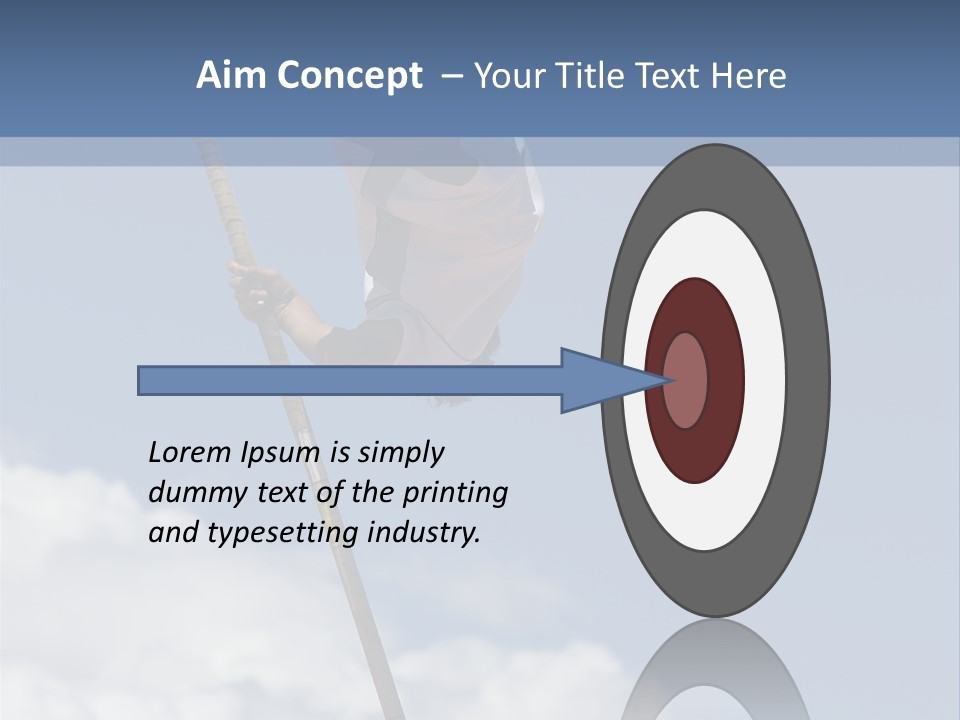 Aim Concept – Your Title Text Here

Lorem Ipsum is simply dummy text of the printing and typesetting industry.